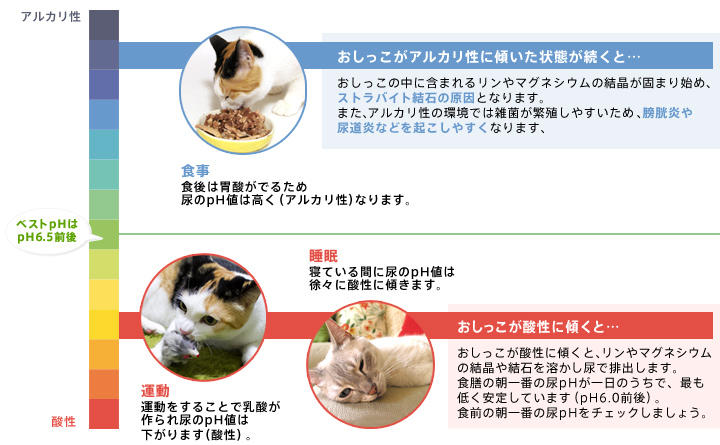 アルカリ性

おしっこがアルカリ性に傾いた状態が続くと…

おしっこの中に含まれるリンやマグネシウムの結晶が固まり始め、ストラバイト結石の原因となります。
また、アルカリ性の環境では雑菌が繁殖しやすいため、膀胱炎や尿道炎などを起こしやすくなります、

食事
食後は胃酸がでるため
尿のpH値は高く（アルカリ性）なります。

ベストpHは
pH6.5前後

睡眠
寝ている間に尿のpH値は
徐々に酸性に傾きます。

おしっこが酸性に傾くと…

おしっこが酸性に傾くと、リンやマグネシウムの結晶や結石を溶かし尿で排出します。
食膳の朝一番の尿pHが一日のうちで、最も低く安定しています（pH6.0前後）。
食前の朝一番の尿pHをチェックしましょう。

運動
運動をすることで乳酸が
作られ尿のpH値は
下がります（酸性）。

酸性